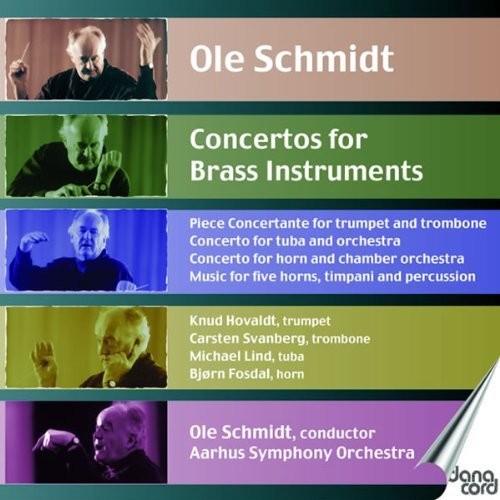 Ole Schmidt

Concertos for Brass Instruments

Piece Concertante for trumpet and trombone
Concerto for tuba and orchestra
Concerto for horn and chamber orchestra
Music for five horns, timpani and percussion

Knud Hovaldt, trumpet
Carsten Svanberg, trombone
Michael Lind, tuba
Bjørn Fosdal, horn

Ole Schmidt, conductor
Aarhus Symphony Orchestra

dana cord